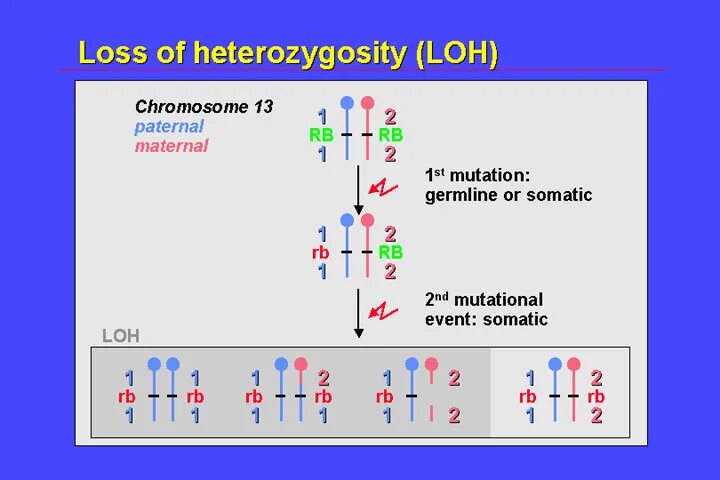 Loss of heterozygosity (LOH)

Chromosome 13
paternal
maternal

1 2
RB RB
1 2

1st mutation: germline or somatic

1 2
rb RB
1 2

2nd mutational event: somatic

LOH

1 1
rb rb
1 1

1 2
rb rb
1 1

1 2
rb
1 2

1 2
rb rb
1 2